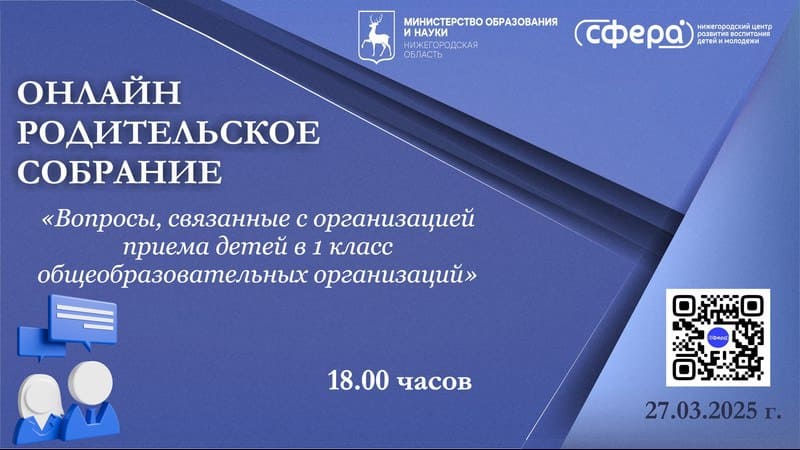 МИНИСТЕРСТВО ОБРАЗОВАНИЯ И НАУКИ
НИЖЕГОРОДСКАЯ ОБЛАСТЬ

сфера
нижегородский центр развития воспитания детей и молодежи

ОНЛАЙН РОДИТЕЛЬСКОЕ СОБРАНИЕ

«Вопросы, связанные с организацией приема детей в 1 класс общеобразовательных организаций»

18.00 часов

сфера

27.03.2025 г.